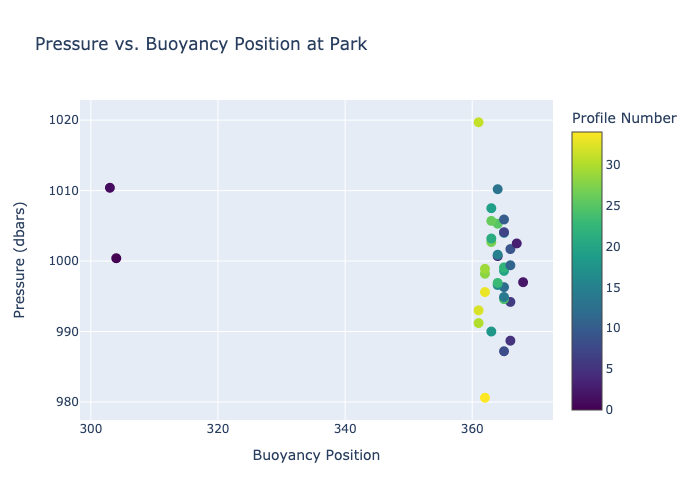 Pressure vs. Buoyancy Position at Park

Pressure (dbars)

1020
1010
1000
990
980

300
320
340
360

Buoyancy Position

Profile Number

30
25
20
15
10
5
0